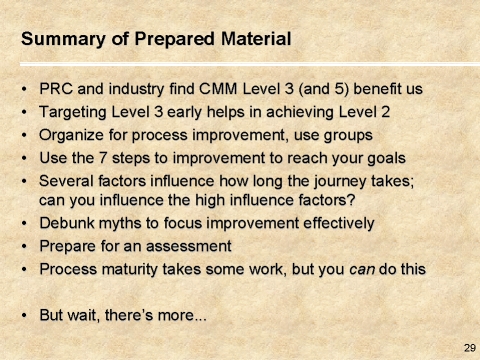 Summary of Prepared Material

• PRC and industry find CMM Level 3 (and 5) benefit us
• Targeting Level 3 early helps in achieving Level 2
• Organize for process improvement, use groups
• Use the 7 steps to improvement to reach your goals
• Several factors influence how long the journey takes; can you influence the high influence factors?
• Debunk myths to focus improvement effectively
• Prepare for an assessment
• Process maturity takes some work, but you can do this

• But wait, there's more...

29